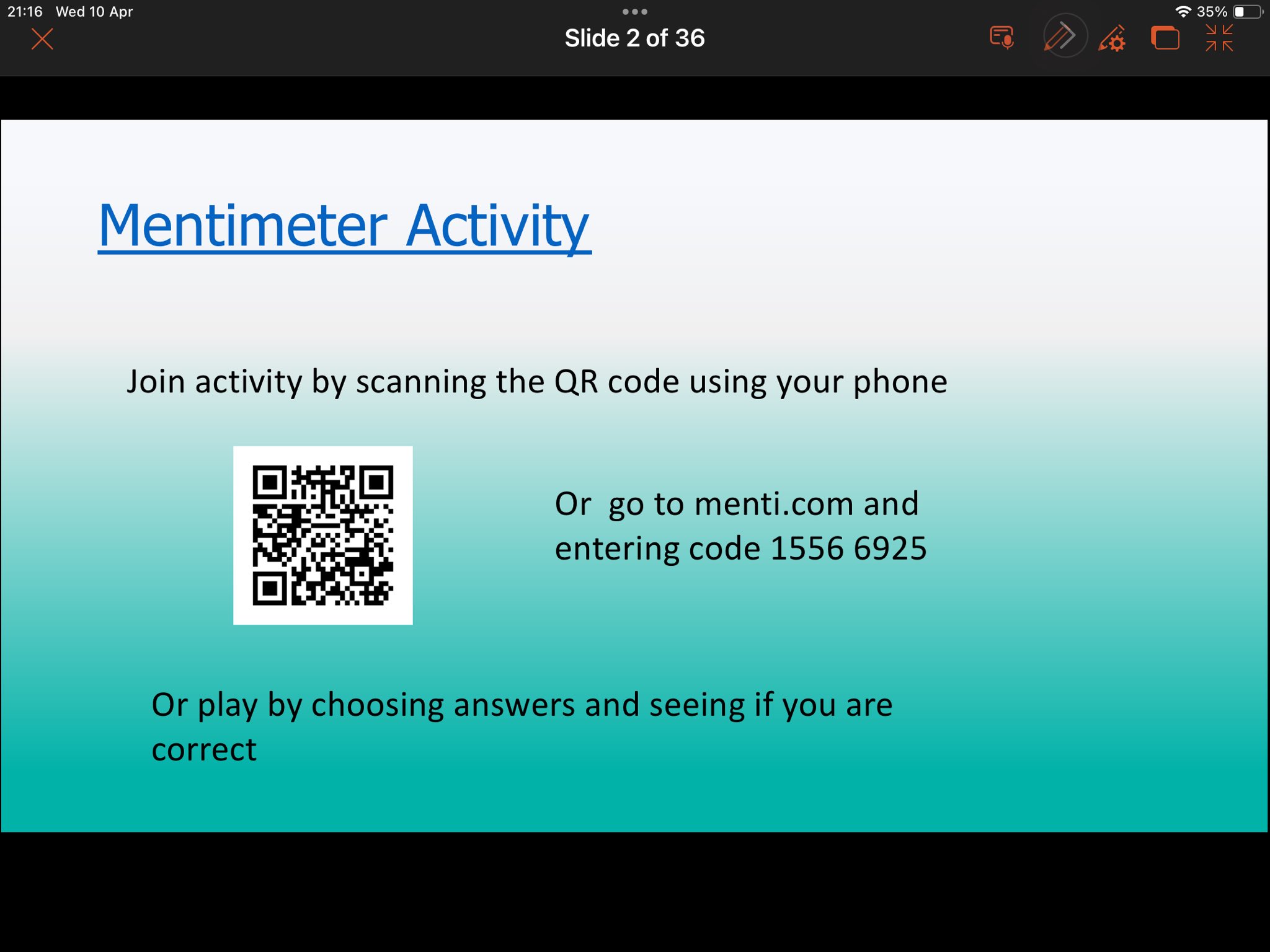 21:16 Wed 10 Apr

35%

Slide 2 of 36

Mentimeter Activity

Join activity by scanning the QR code using your phone

Or go to menti.com and entering code 1556 6925

Or play by choosing answers and seeing if you are correct